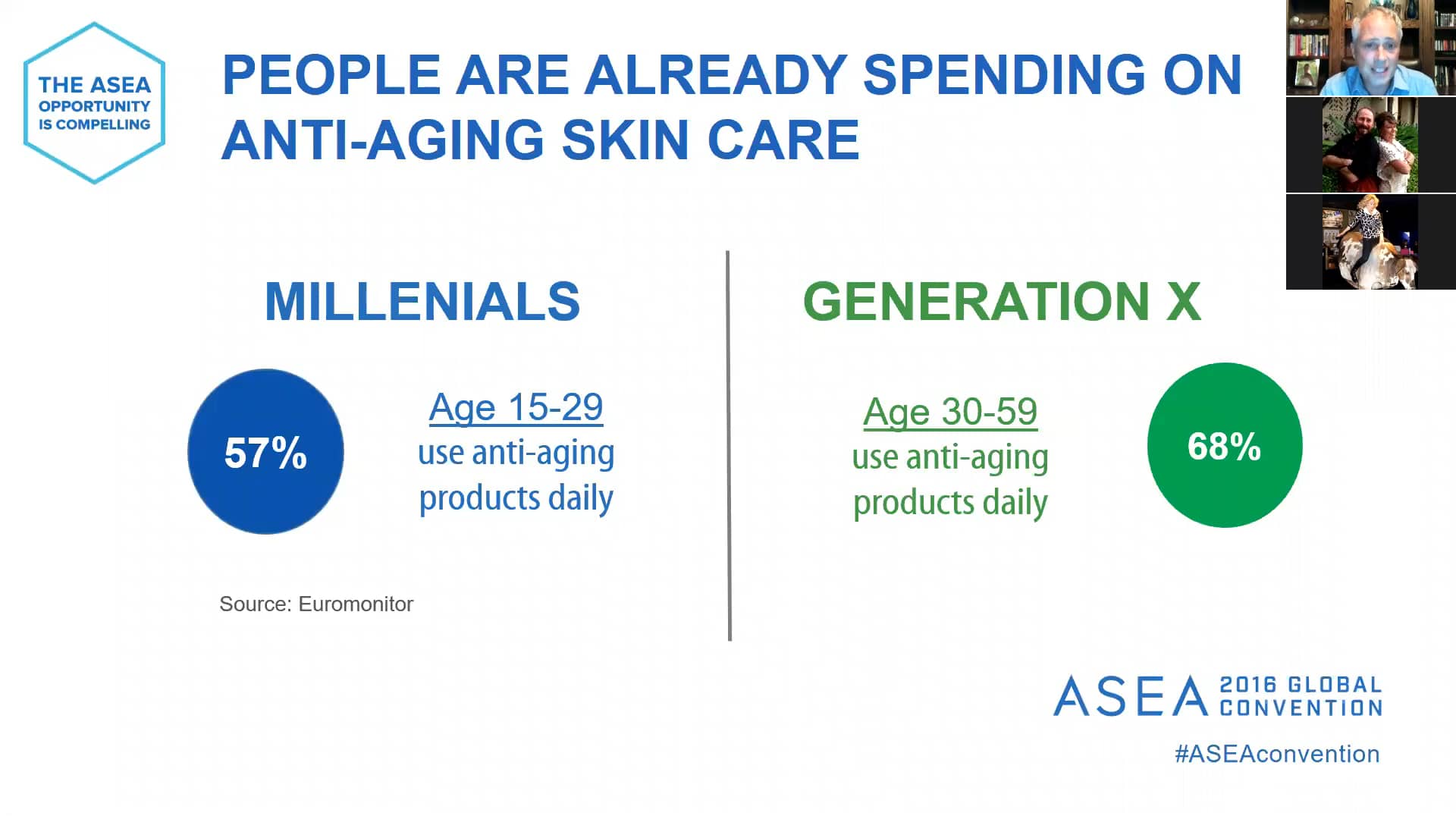 THE ASEA OPPORTUNITY IS COMPELLING

PEOPLE ARE ALREADY SPENDING ON ANTI-AGING SKIN CARE

MILLENIALS

57%

Age 15-29
use anti-aging products daily

Source: Euromonitor

GENERATION X

Age 30-59
use anti-aging products daily

68%

ASEA 2016 GLOBAL CONVENTION

#ASEAconvention